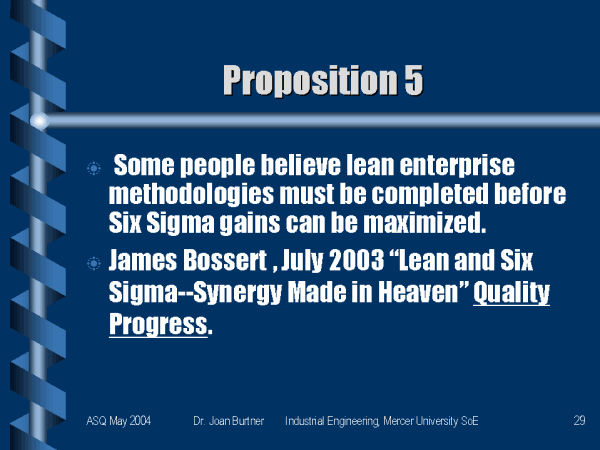 Proposition 5

Some people believe lean enterprise methodologies must be completed before Six Sigma gains can be maximized.

James Bossert , July 2003 “Lean and Six Sigma--Synergy Made in Heaven” Quality Progress.

ASQ May 2004 Dr. Joan Burtner Industrial Engineering, Mercer University SoE 29